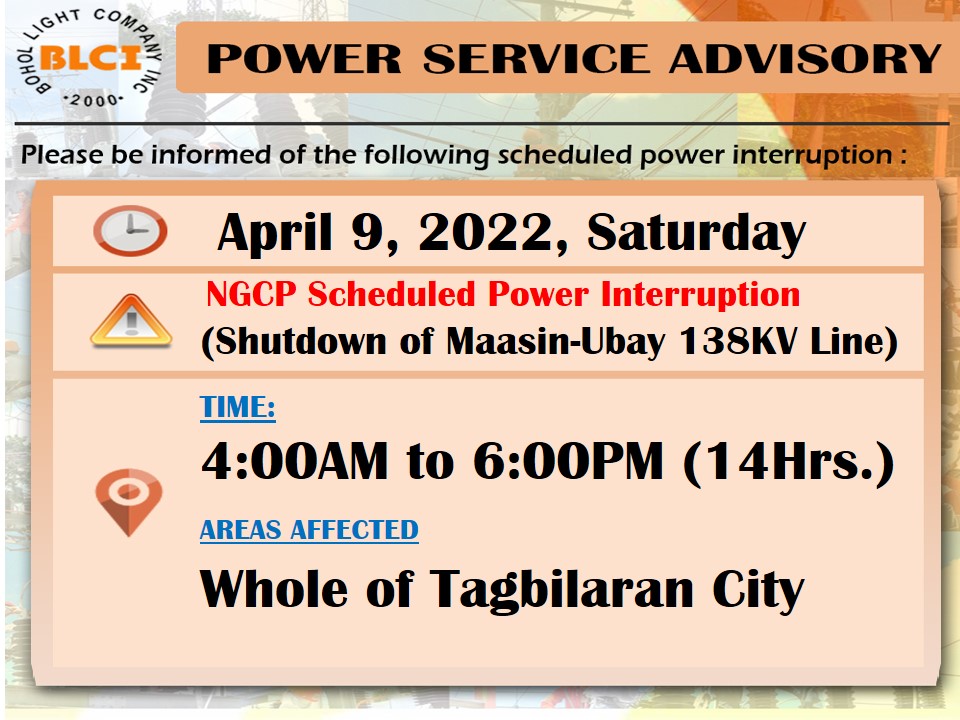 BOHOL LIGHT COMPANY INC
BLCI
·2000·

POWER SERVICE ADVISORY

Please be informed of the following scheduled power interruption :

April 9, 2022, Saturday

NGCP Scheduled Power Interruption
(Shutdown of Maasin-Ubay 138KV Line)

TIME:
4:00AM to 6:00PM (14Hrs.)

AREAS AFFECTED
Whole of Tagbilaran City